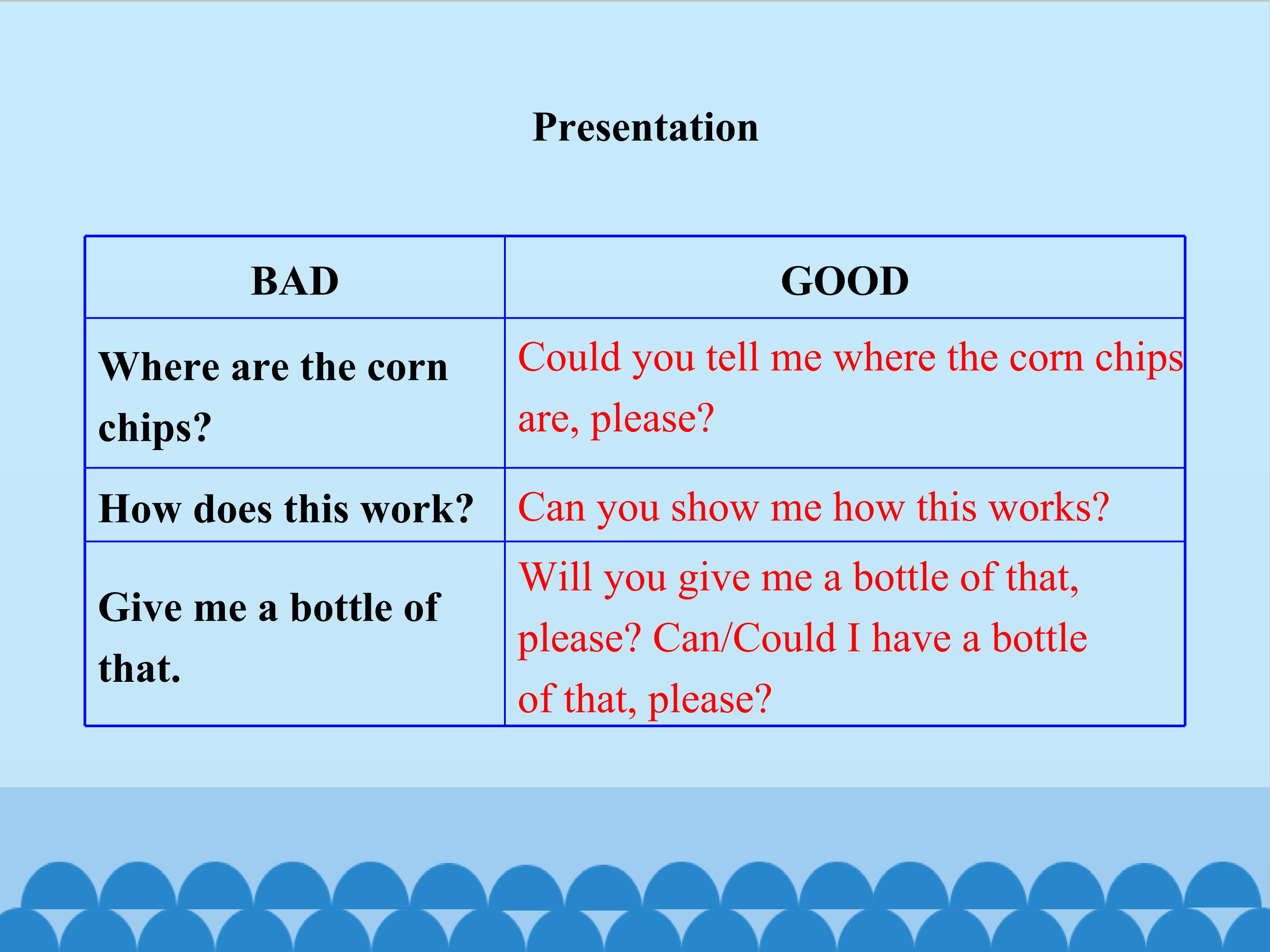 Presentation

| BAD | GOOD |
|---|---|
| Where are the corn chips? | Could you tell me where the corn chips are, please? |
| How does this work? | Can you show me how this works? |
| Give me a bottle of that. | Will you give me a bottle of that, please? Can/Could I have a bottle of that, please? |